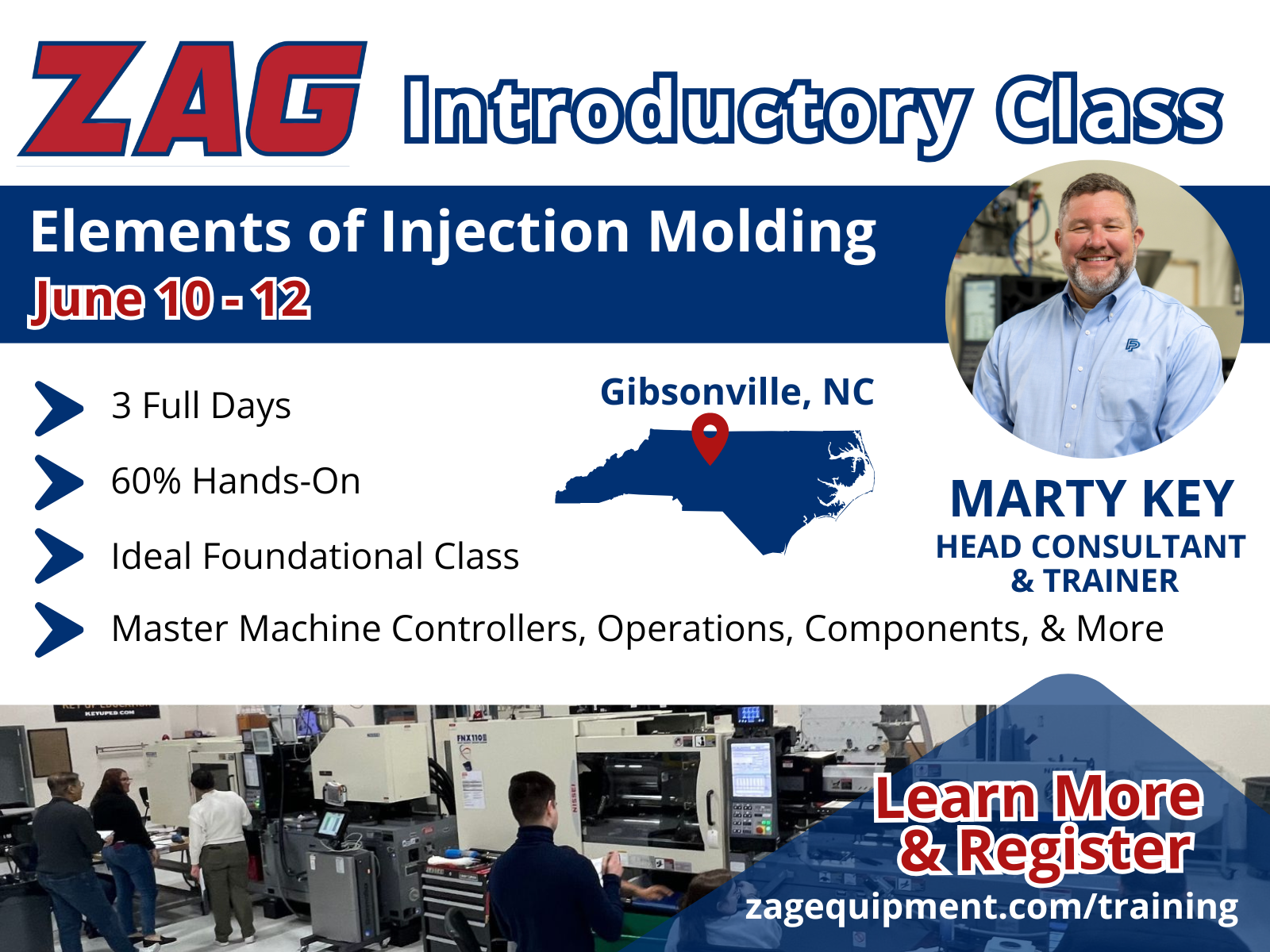 ZAG Introductory Class

Elements of Injection Molding
June 10 - 12

3 Full Days

60% Hands-On

Ideal Foundational Class

Master Machine Controllers, Operations, Components, & More

Gibsonville, NC

MARTY KEY
HEAD CONSULTANT & TRAINER

KEYUPED.COM

FNX110

NISSEI

Learn More & Register
zagequipment.com/training